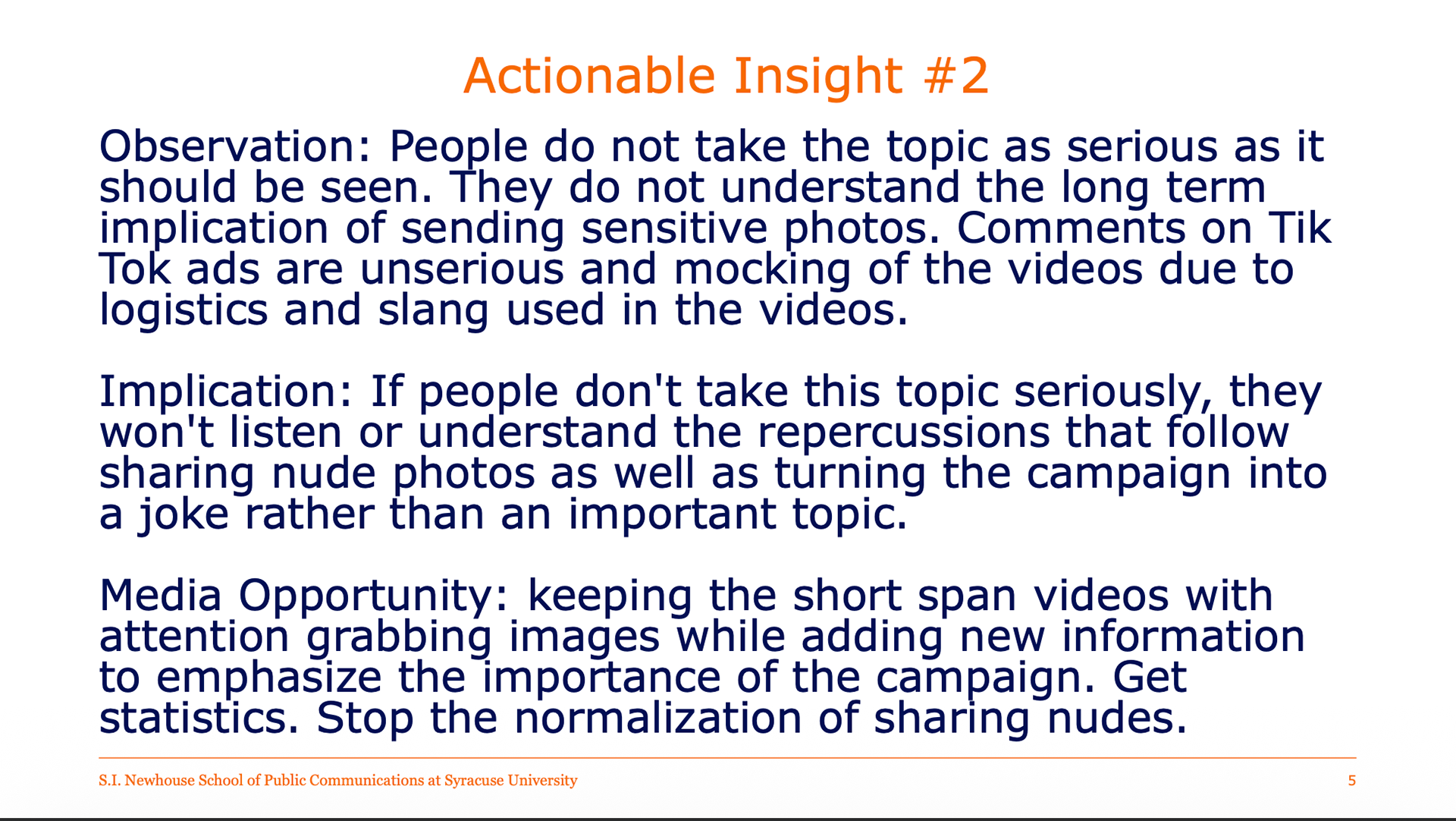 Actionable Insight #2

Observation: People do not take the topic as serious as it should be seen. They do not understand the long term implication of sending sensitive photos. Comments on Tik Tok ads are unserious and mocking of the videos due to logistics and slang used in the videos.

Implication: If people don't take this topic seriously, they won't listen or understand the repercussions that follow sharing nude photos as well as turning the campaign into a joke rather than an important topic.

Media Opportunity: keeping the short span videos with attention grabbing images while adding new information to emphasize the importance of the campaign. Get statistics. Stop the normalization of sharing nudes.

S.I. Newhouse School of Public Communications at Syracuse University

5